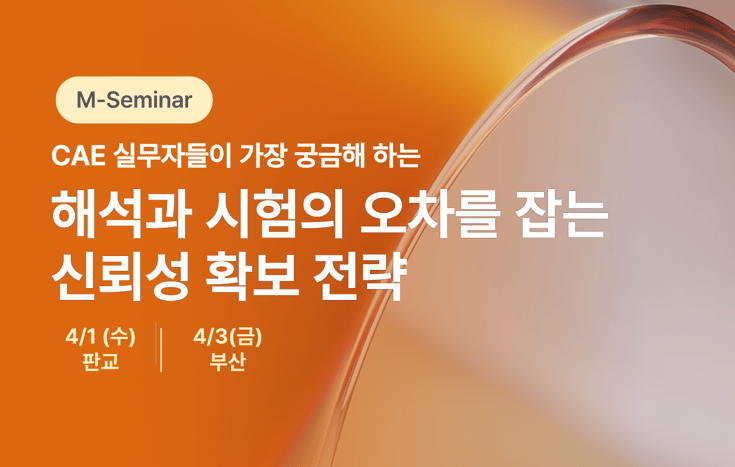 M-Seminar

CAE 실무자들이 가장 궁금해 하는

해석과 시험의 오차를 잡는 신뢰성 확보 전략

4/1 (수)
판교

4/3(금)
부산